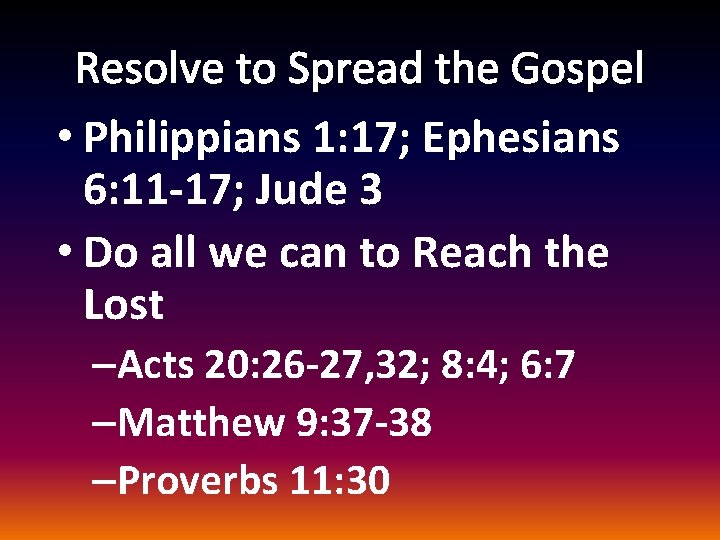 Resolve to Spread the Gospel

• Philippians 1:17; Ephesians 6:11-17; Jude 3

• Do all we can to Reach the Lost

–Acts 20:26-27,32; 8:4; 6:7

–Matthew 9:37-38

–Proverbs 11:30